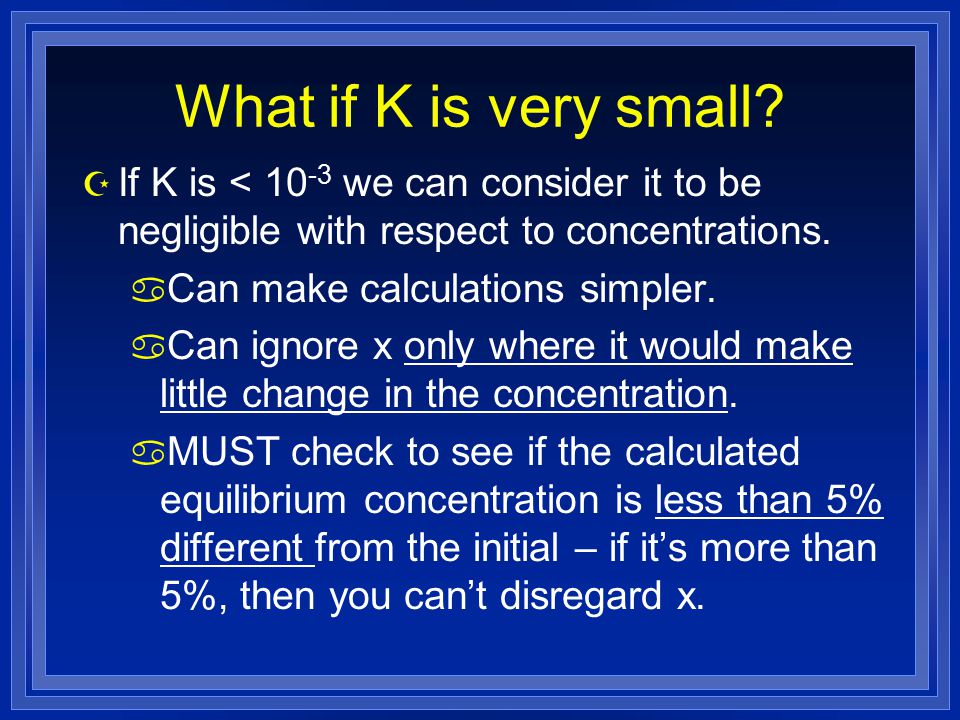 What if K is very small?

If K is < $10^{-3}$ we can consider it to be negligible with respect to concentrations.

Can make calculations simpler.

Can ignore x only where it would make little change in the concentration.

MUST check to see if the calculated equilibrium concentration is less than 5% different from the initial – if it's more than 5%, then you can't disregard x.